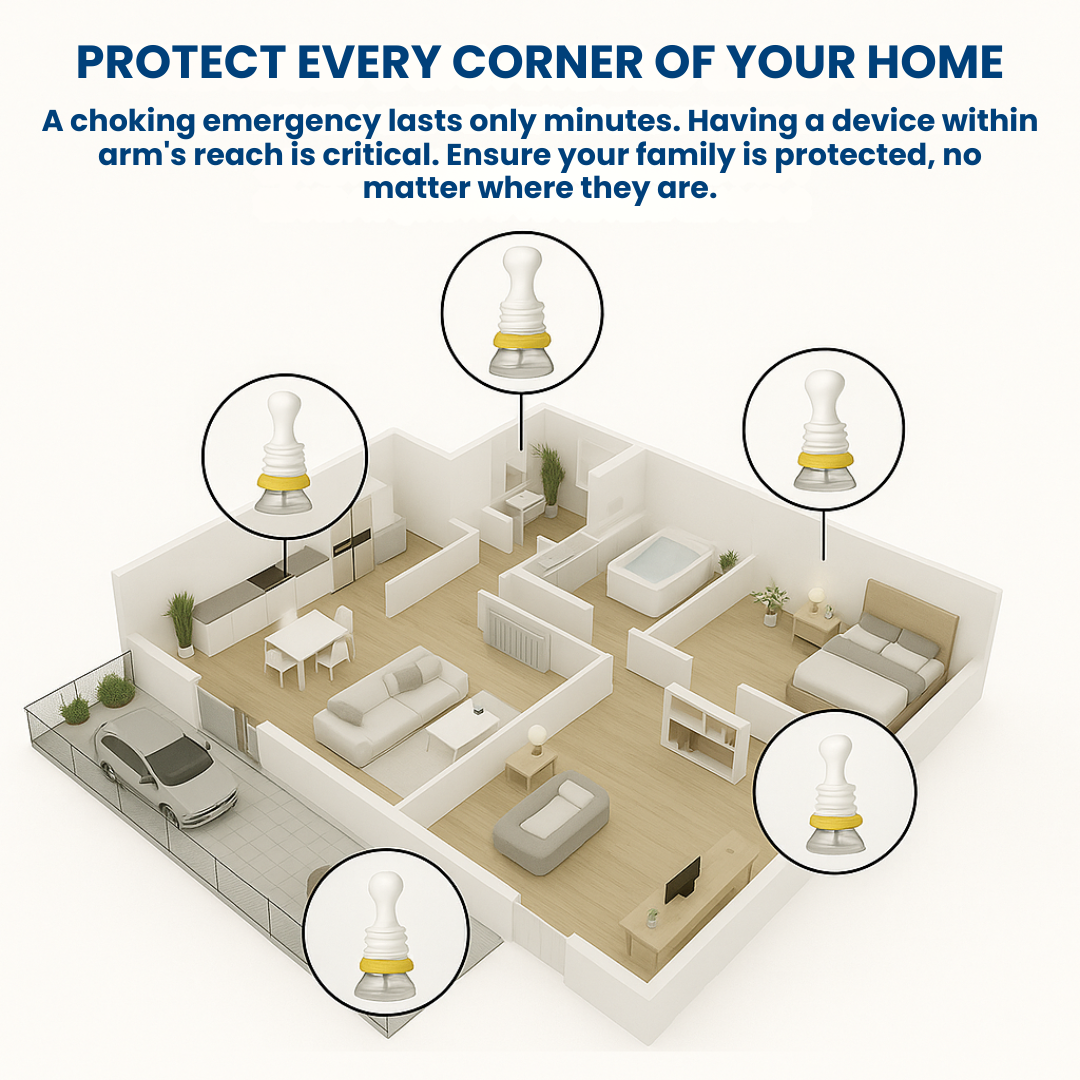 PROTECT EVERY CORNER OF YOUR HOME

A choking emergency lasts only minutes. Having a device within arm's reach is critical. Ensure your family is protected, no matter where they are.